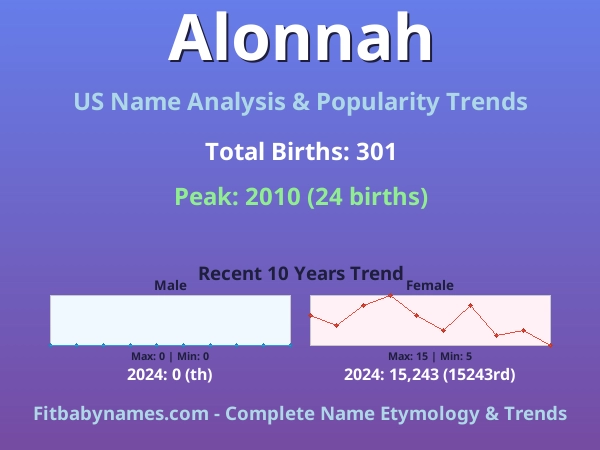 Alonnah

US Name Analysis & Popularity Trends

Total Births: 301

Peak: 2010 (24 births)

Recent 10 Years Trend

Male

Max: 0 | Min: 0

2024: 0 (th)

Female

Max: 15 | Min: 5

2024: 15,243 (15243rd)

Fitbabynames.com - Complete Name Etymology & Trends